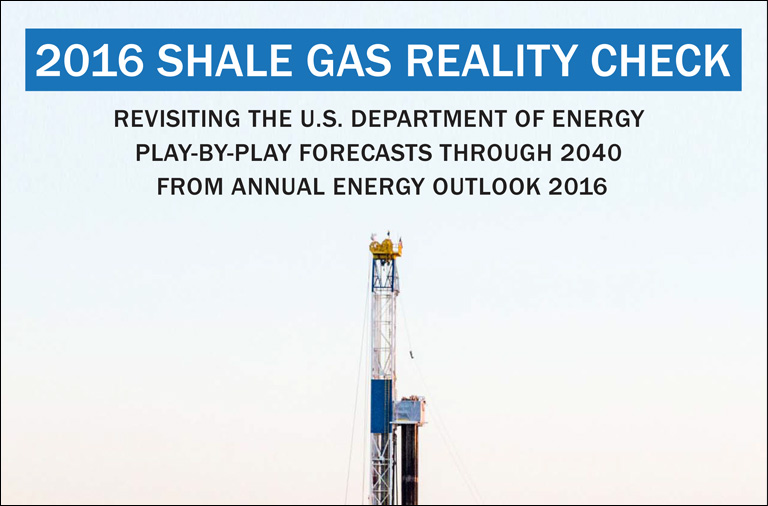 2016 SHALE GAS REALITY CHECK

REVISITING THE U.S. DEPARTMENT OF ENERGY PLAY-BY-PLAY FORECASTS THROUGH 2040 FROM ANNUAL ENERGY OUTLOOK 2016